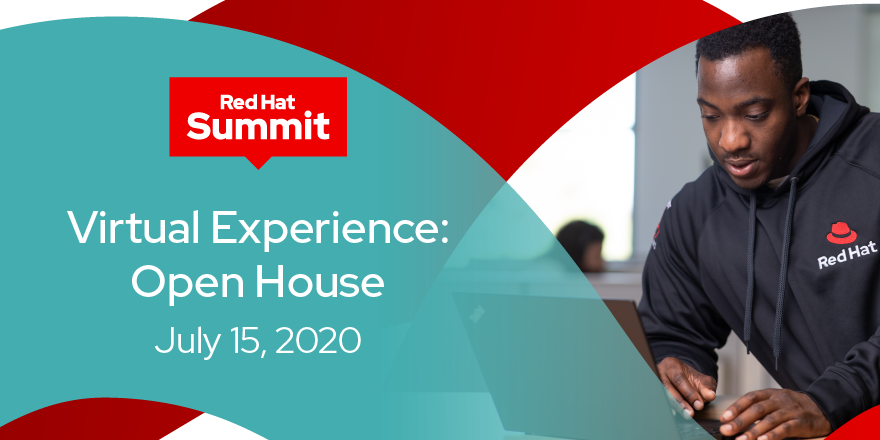 Red Hat
Summit

Virtual Experience:
Open House

July 15, 2020

Red Hat